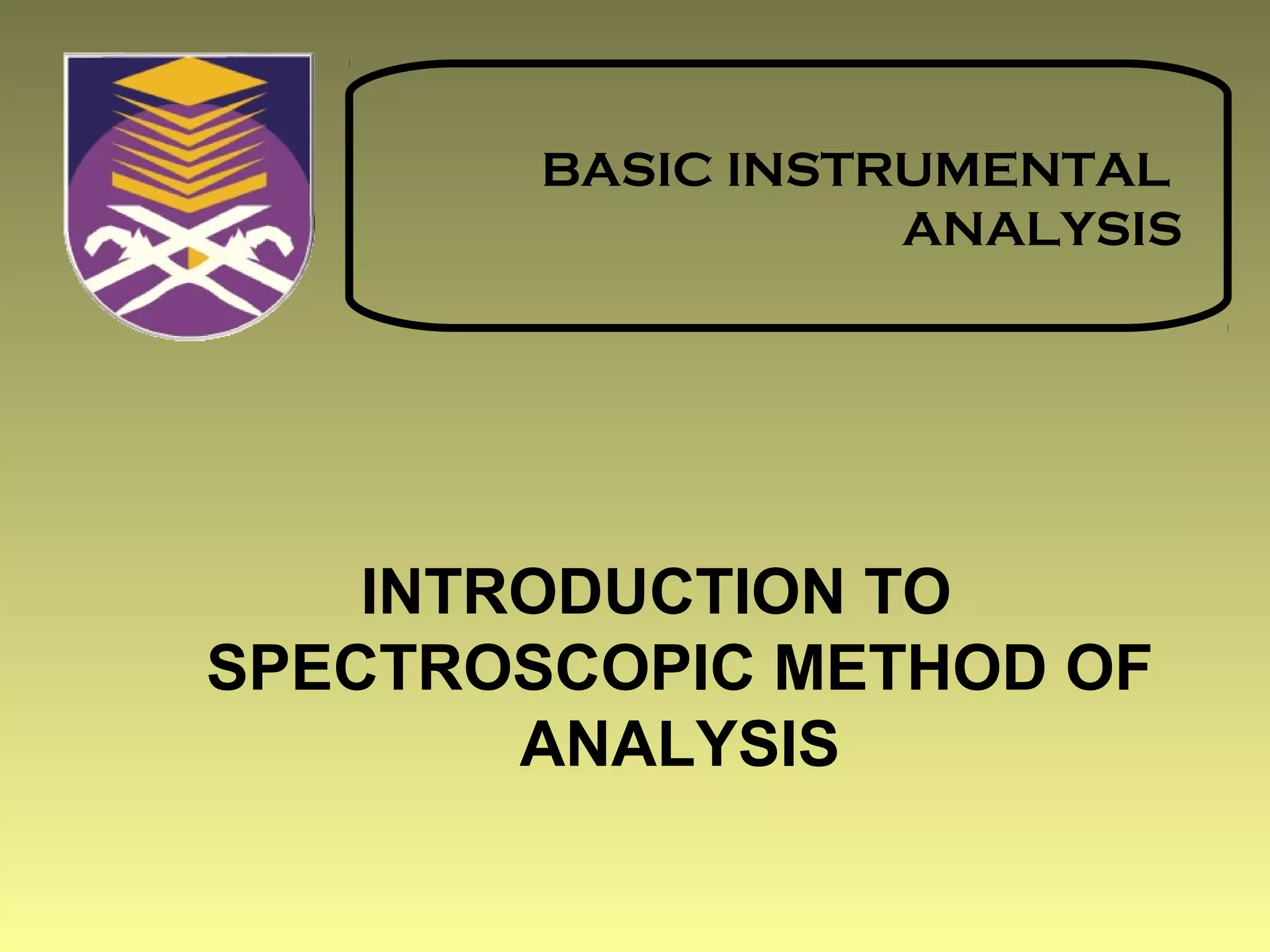 BASIC INSTRUMENTAL ANALYSIS

INTRODUCTION TO SPECTROSCOPIC METHOD OF ANALYSIS